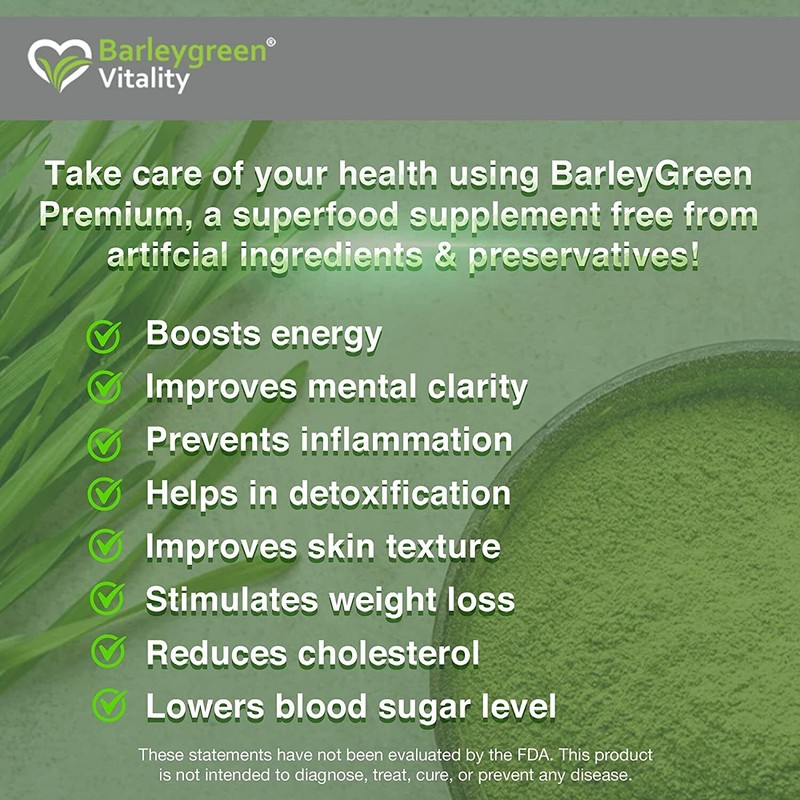 Barleygreen® Vitality

Take care of your health using BarleyGreen Premium, a superfood supplement free from artifcial ingredients & preservatives!

Boosts energy
Improves mental clarity
Prevents inflammation
Helps in detoxification
Improves skin texture
Stimulates weight loss
Reduces cholesterol
Lowers blood sugar level

These statements have not been evaluated by the FDA. This product is not intended to diagnose, treat, cure, or prevent any disease.